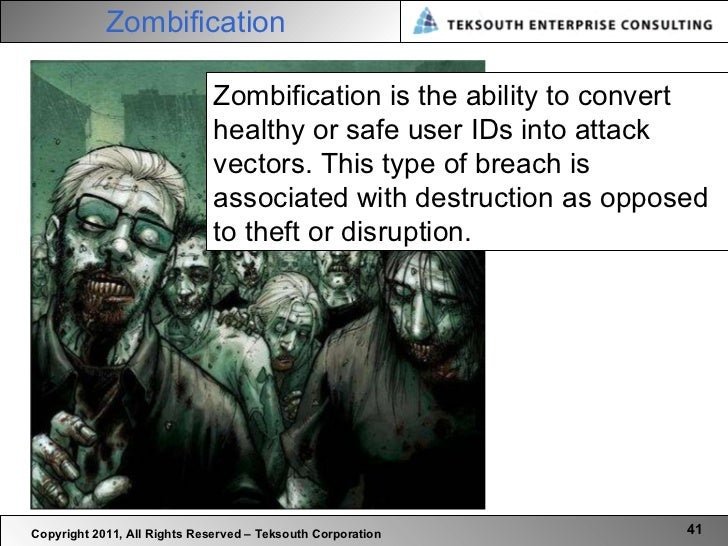 Zombification

TEKSOUTH ENTERPRISE CONSULTING

Zombification is the ability to convert healthy or safe user IDs into attack vectors. This type of breach is associated with destruction as opposed to theft or disruption.

Copyright 2011, All Rights Reserved – Teksouth Corporation

41